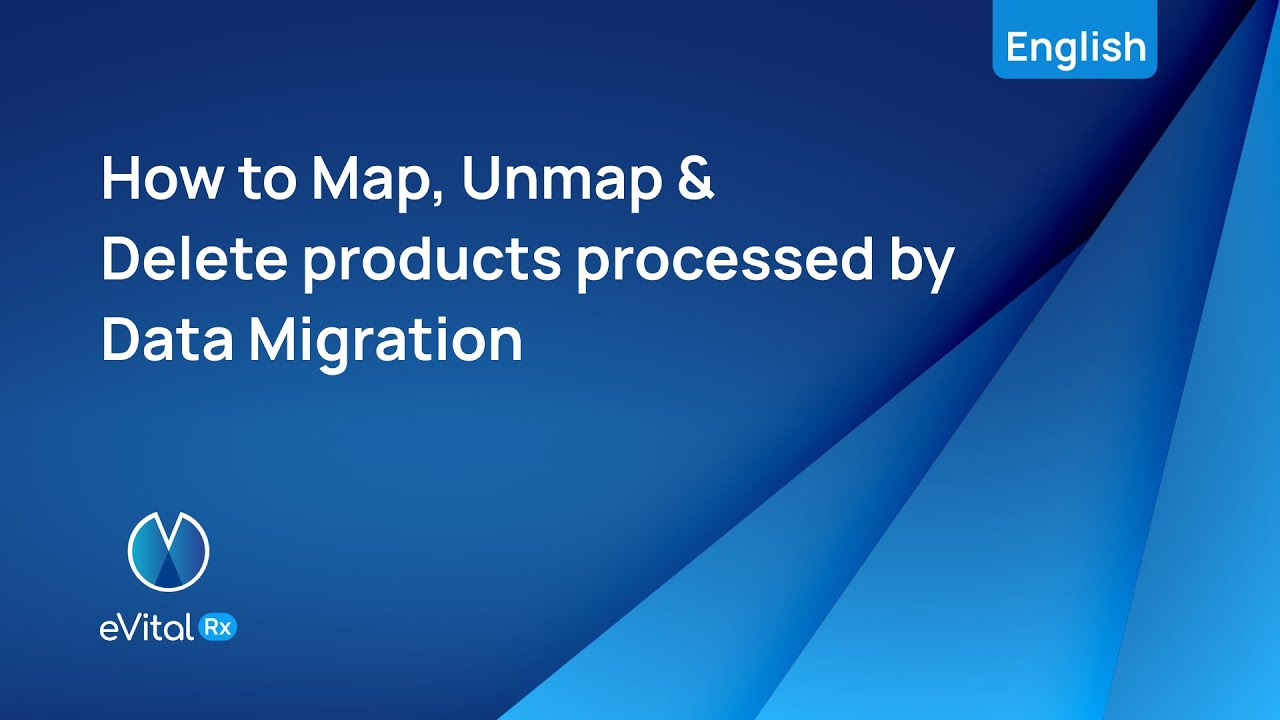 English

How to Map, Unmap & Delete products processed by Data Migration

eVital Rx